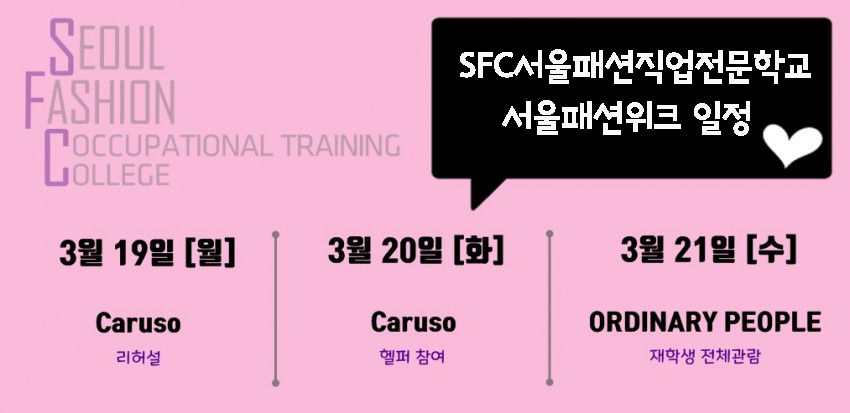 SEOUL
FASHION
OCCUPATIONAL TRAINING
COLLEGE

SFC서울패션직업전문학교
서울패션위크 일정

3월 19일 [월]

Caruso
리허설

3월 20일 [화]

Caruso
헬퍼 참여

3월 21일 [수]

ORDINARY PEOPLE
재학생 전체관람